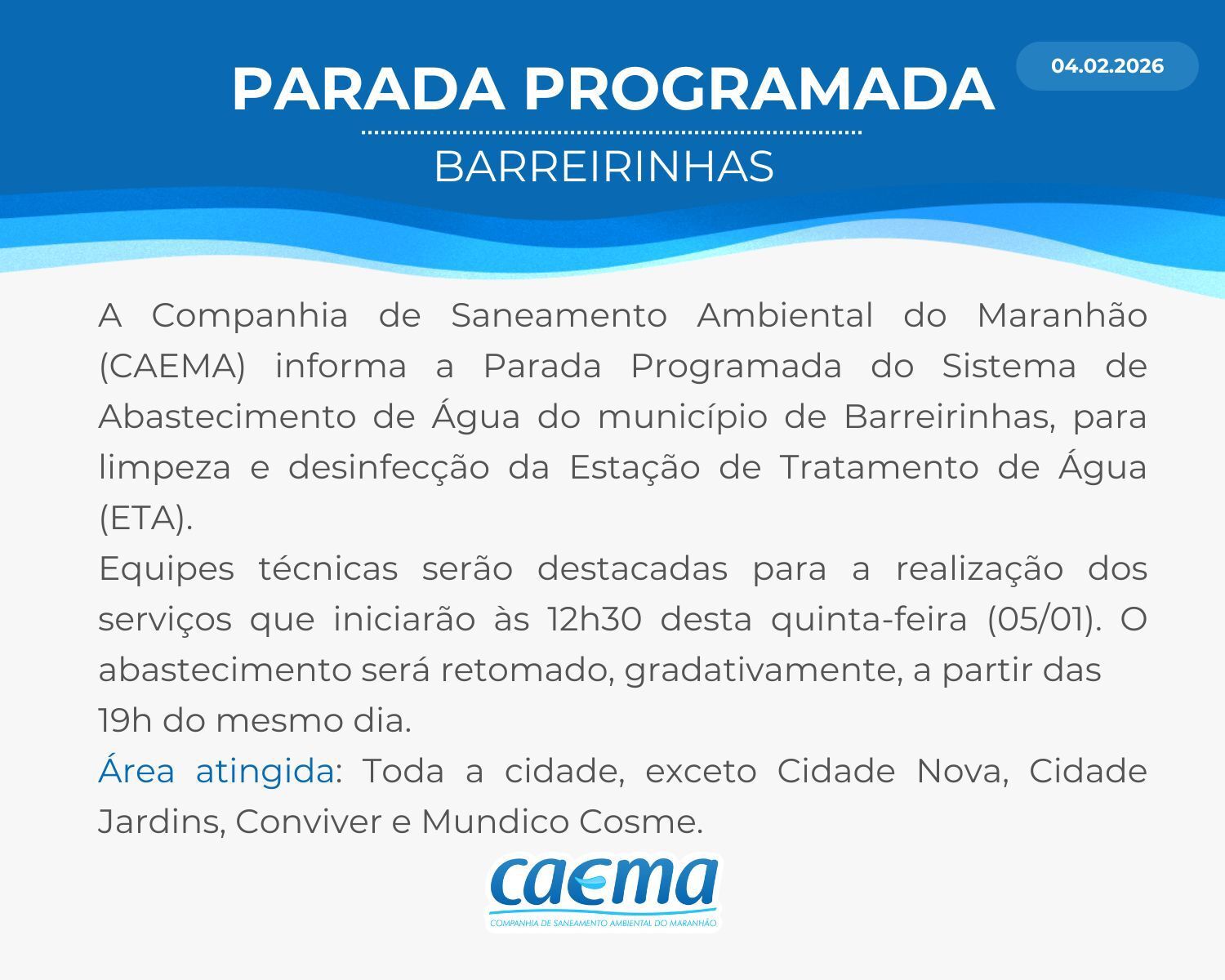 PARADA PROGRAMADA

04.02.2026

BARREIRINHAS

A Companhia de Saneamento Ambiental do Maranhão (CAEMA) informa a Parada Programada do Sistema de Abastecimento de Água do município de Barreirinhas, para limpeza e desinfecção da Estação de Tratamento de Água (ETA).

Equipes técnicas serão destacadas para a realização dos serviços que iniciarão às 12h30 desta quinta-feira (05/01). O abastecimento será retomado, gradativamente, a partir das 19h do mesmo dia.

Área atingida: Toda a cidade, exceto Cidade Nova, Cidade Jardins, Conviver e Mundico Cosme.

caema
COMPANHIA DE SANEAMENTO AMBIENTAL DO MARANHÃO